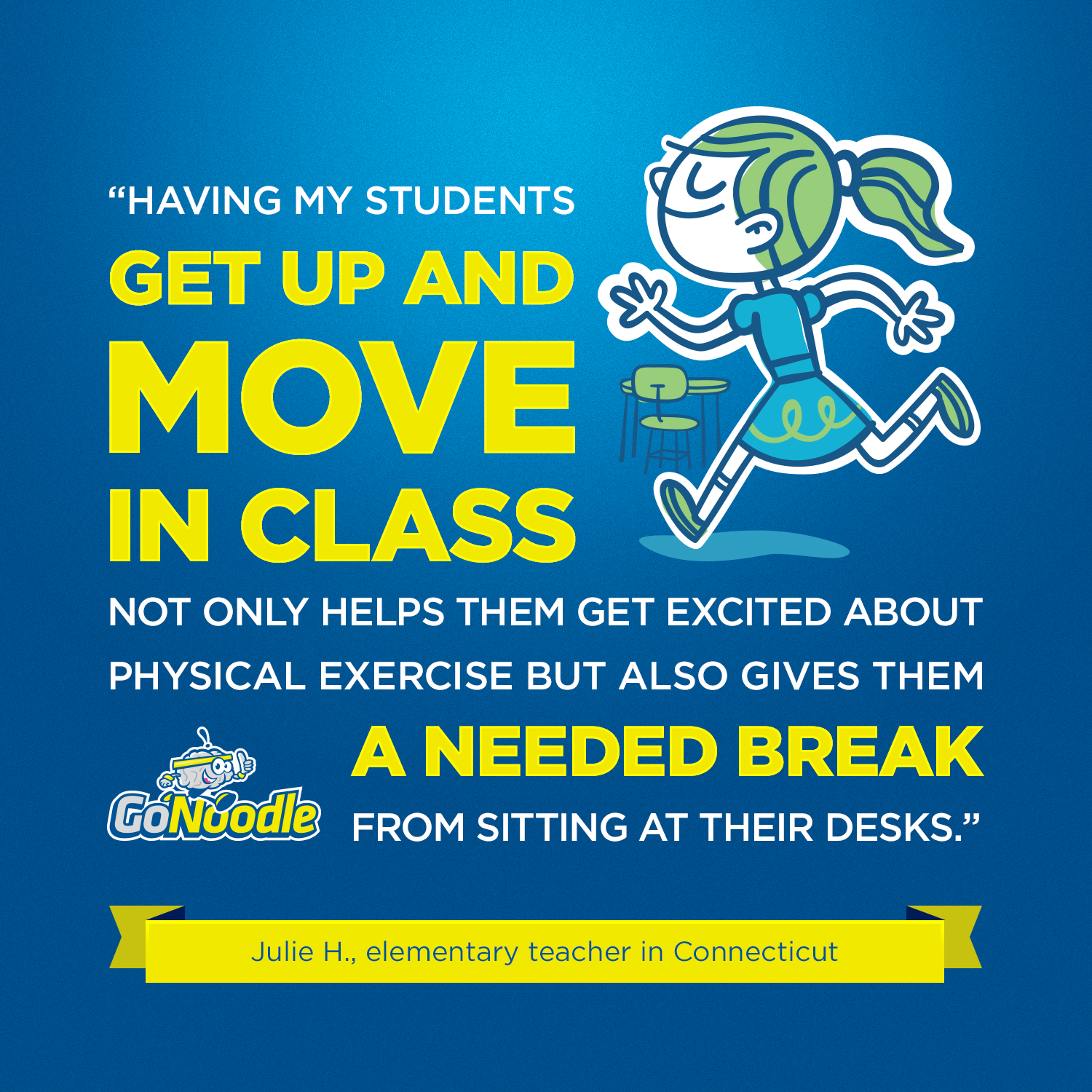 “HAVING MY STUDENTS
GET UP AND
MOVE
IN CLASS
NOT ONLY HELPS THEM GET EXCITED ABOUT PHYSICAL EXERCISE BUT ALSO GIVES THEM
A NEEDED BREAK
FROM SITTING AT THEIR DESKS.”

GoNoodle

Julie H., elementary teacher in Connecticut